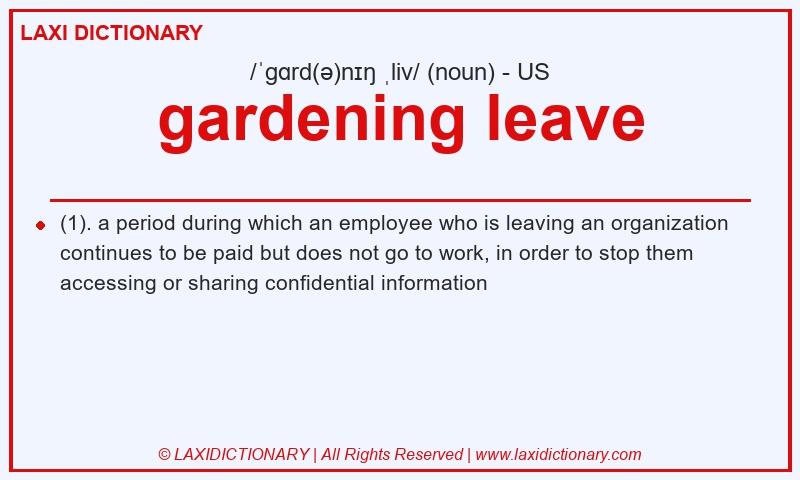 LAXI DICTIONARY

/ˈɡɑrd(ə)nɪŋ ˌliv/ (noun) - US

gardening leave

(1). a period during which an employee who is leaving an organization continues to be paid but does not go to work, in order to stop them accessing or sharing confidential information

© LAXIDICTIONARY | All Rights Reserved | www.laxidictionary.com